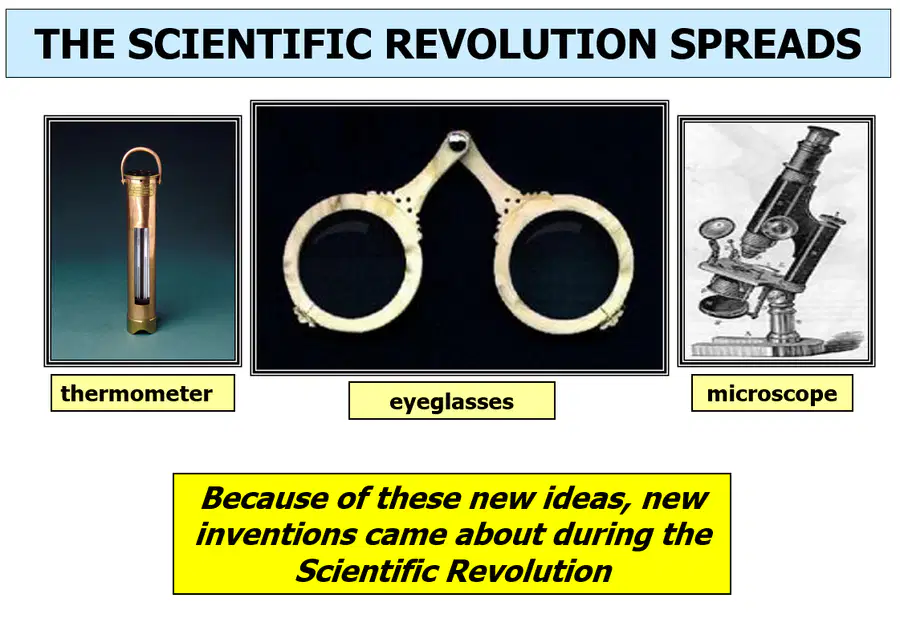 THE SCIENTIFIC REVOLUTION SPREADS

thermometer

eyeglasses

microscope

Because of these new ideas, new inventions came about during the Scientific Revolution